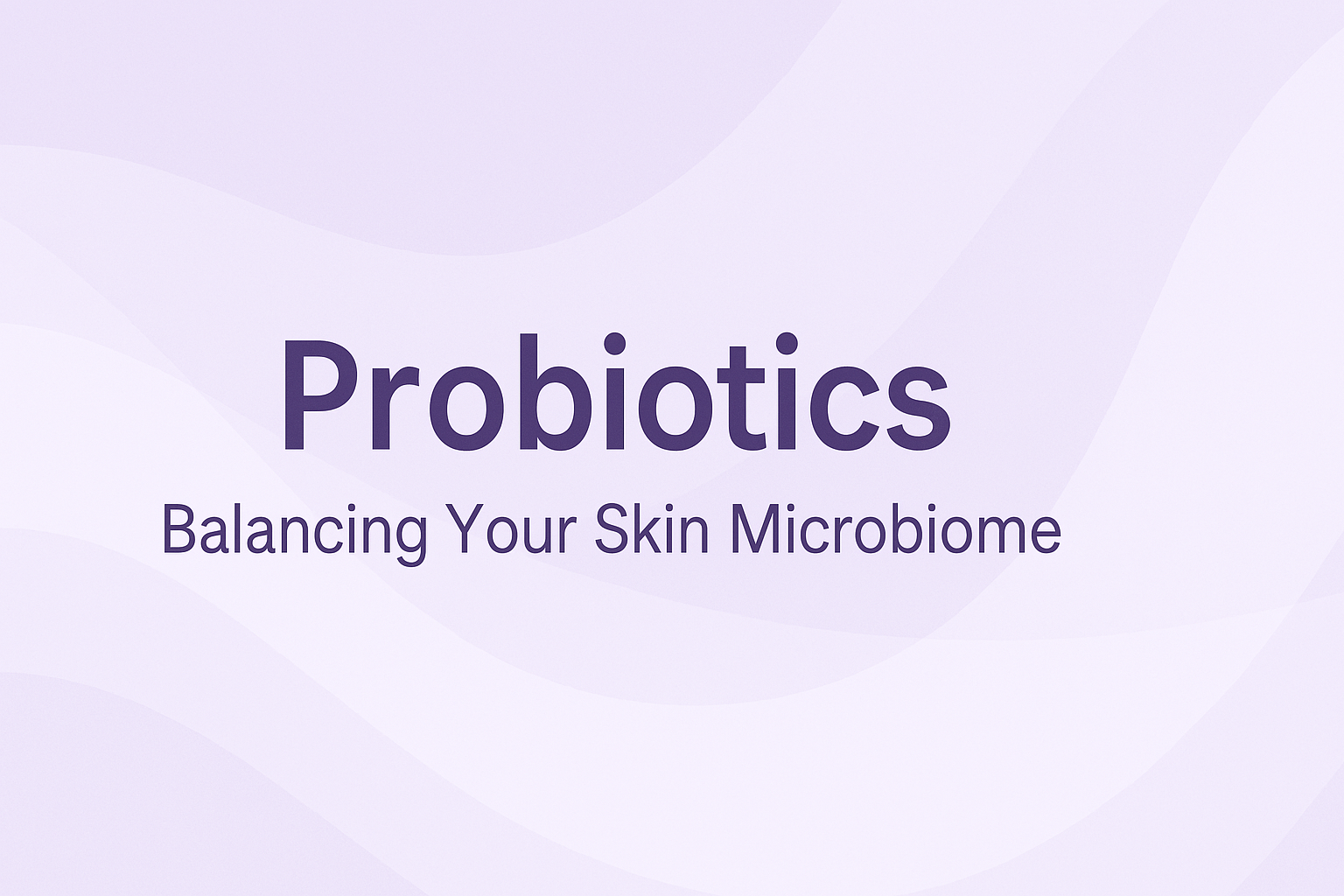 Probiotics

Balancing Your Skin Microbiome